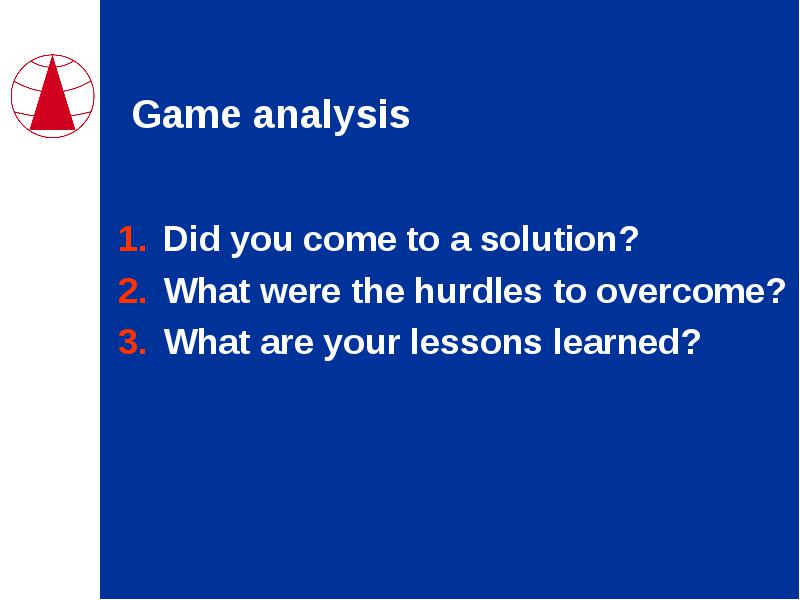 Game analysis

1. Did you come to a solution?
2. What were the hurdles to overcome?
3. What are your lessons learned?